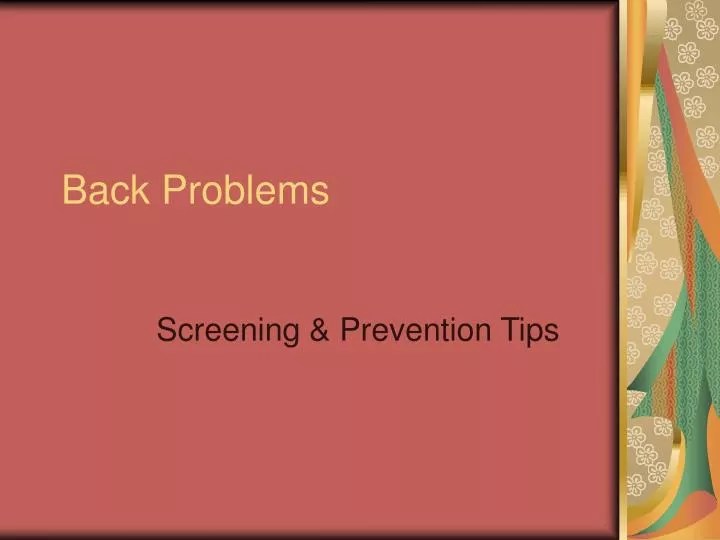 Back Problems

Screening & Prevention Tips